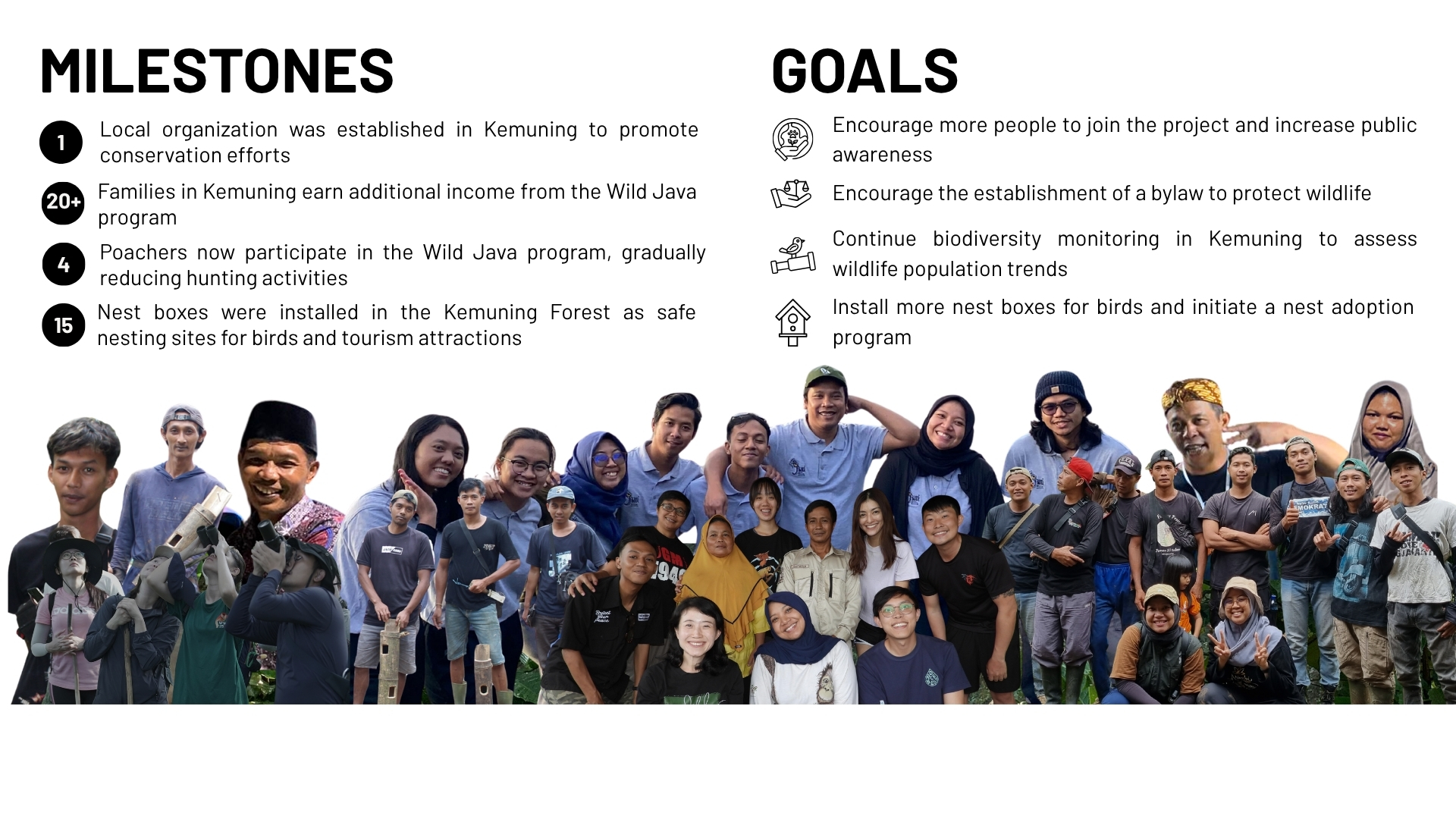 MILESTONES

1 Local organization was established in Kemuning to promote conservation efforts

20+ Families in Kemuning earn additional income from the Wild Java program

4 Poachers now participate in the Wild Java program, gradually reducing hunting activities

15 Nest boxes were installed in the Kemuning Forest as safe nesting sites for birds and tourism attractions

GOALS

Encourage more people to join the project and increase public awareness

Encourage the establishment of a bylaw to protect wildlife

Continue biodiversity monitoring in Kemuning to assess wildlife population trends

Install more nest boxes for birds and initiate a nest adoption program